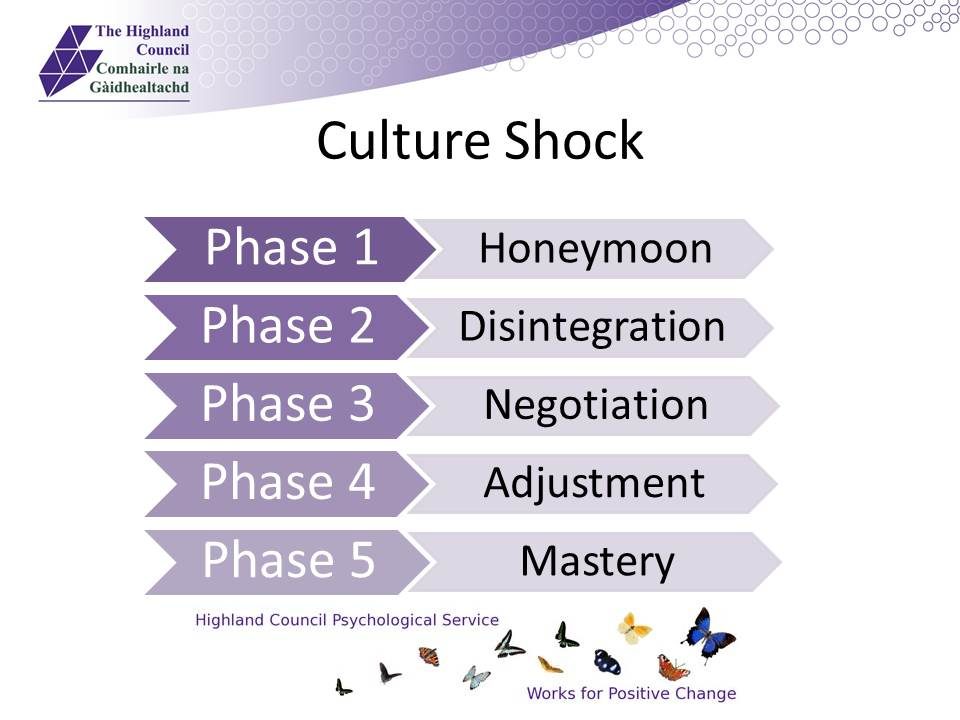 The Highland Council
Comhairle na Gàidhealtachd

Culture Shock

Phase 1 Honeymoon
Phase 2 Disintegration
Phase 3 Negotiation
Phase 4 Adjustment
Phase 5 Mastery

Highland Council Psychological Service

Works for Positive Change